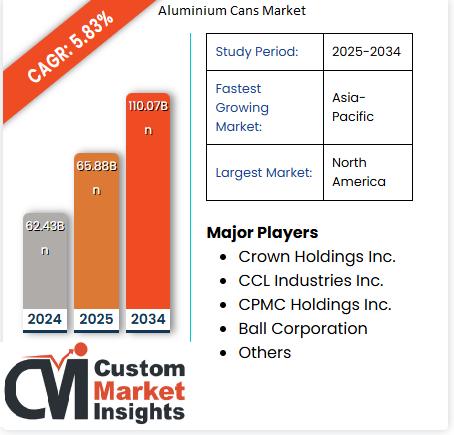 CAGR: 5.83%

Aluminium Cans Market

62.43Bn
65.88Bn
110.07Bn

2024 2025 2034

| Study Period: | 2025-2034 |
|---|---|
| Fastest Growing Market: | Asia-Pacific |
| Largest Market: | North America |

Major Players
- Crown Holdings Inc.
- CCL Industries Inc.
- CPMC Holdings Inc.
- Ball Corporation
- Others

CMI Custom Market Insights